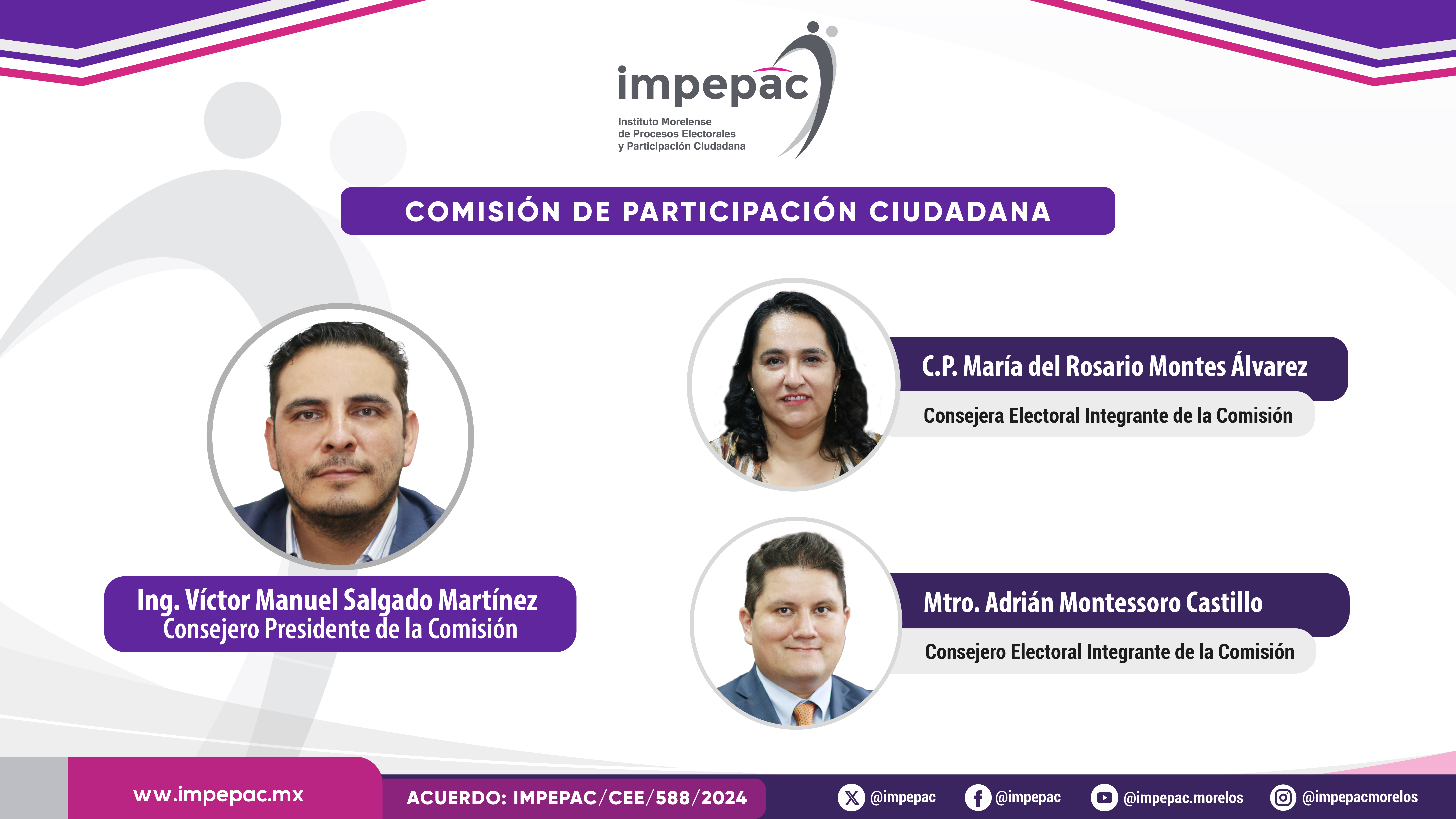 impepac
Instituto Morelense de Procesos Electorales y Participación Ciudadana

COMISIÓN DE PARTICIPACIÓN CIUDADANA

Ing. Víctor Manuel Salgado Martínez
Consejero Presidente de la Comisión

C.P. María del Rosario Montes Álvarez
Consejera Electoral Integrante de la Comisión

Mtro. Adrián Montessoro Castillo
Consejero Electoral Integrante de la Comisión

www.impepac.mx
ACUERDO: IMPEPAC/CEE/588/2024
@impepac
@impepac
@impepac.morelos
@impepacmorelos